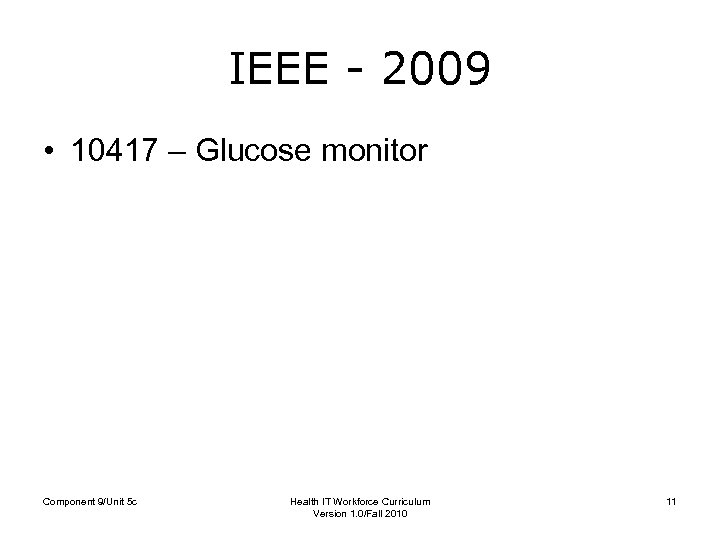 IEEE - 2009

• 10417 – Glucose monitor

Component 9/Unit 5c

Health IT Workforce Curriculum
Version 1.0/Fall 2010

11